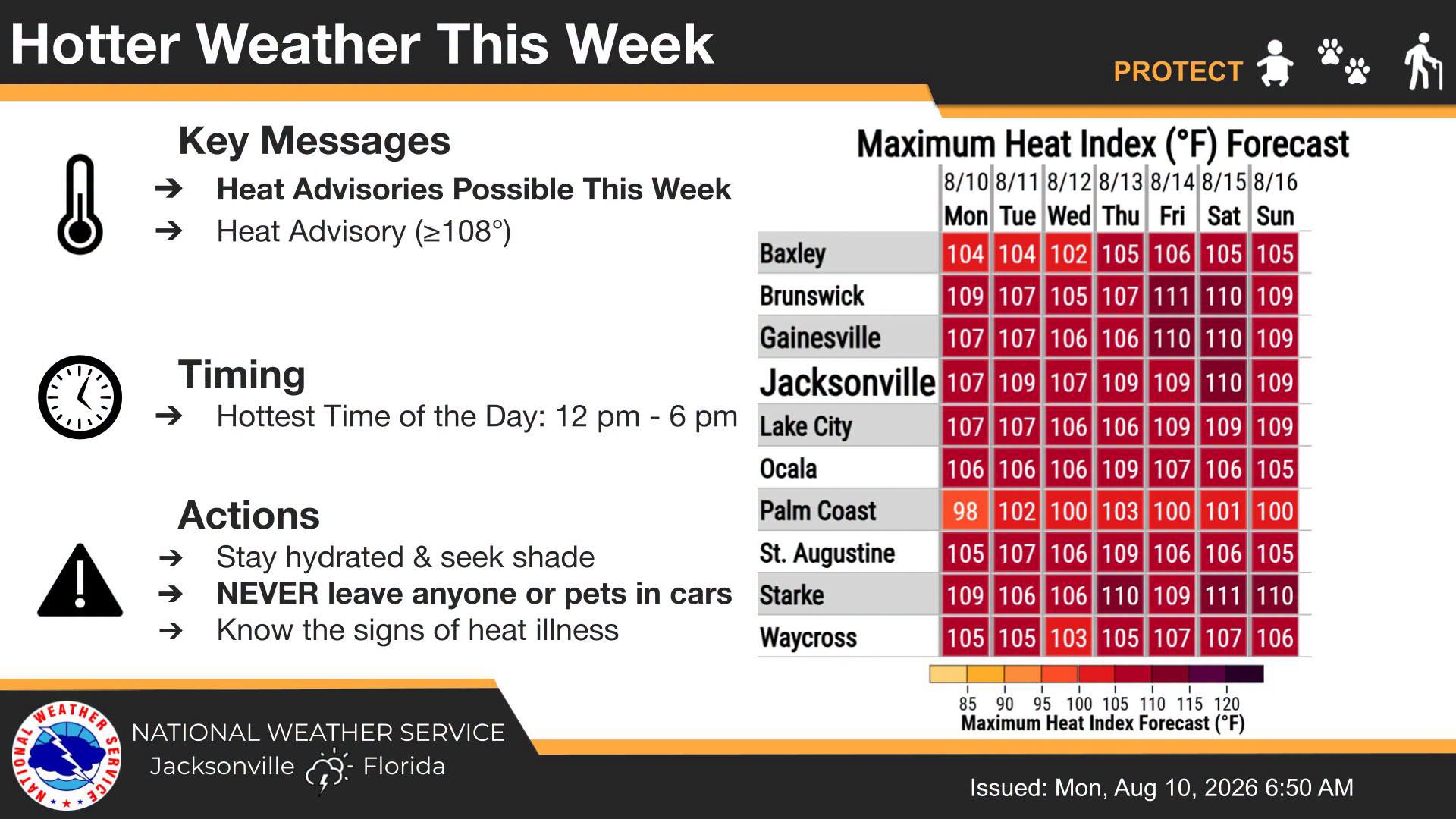 Hotter Weather This Week

PROTECT

Key Messages
➔ Heat Advisories Possible This Week
➔ Heat Advisory (≥108°)

Timing
➔ Hottest Time of the Day: 12 pm - 6 pm

Actions
➔ Stay hydrated & seek shade
➔ NEVER leave anyone or pets in cars
➔ Know the signs of heat illness

Maximum Heat Index (°F) Forecast

| | 8/10 Mon | 8/11 Tue | 8/12 Wed | 8/13 Thu | 8/14 Fri | 8/15 Sat | 8/16 Sun |
|---|---|---|---|---|---|---|---|
| Baxley | 104 | 104 | 102 | 105 | 106 | 105 | 105 |
| Brunswick | 109 | 107 | 105 | 107 | 111 | 110 | 109 |
| Gainesville | 107 | 107 | 106 | 106 | 110 | 110 | 109 |
| Jacksonville | 107 | 109 | 107 | 109 | 109 | 110 | 109 |
| Lake City | 107 | 107 | 106 | 106 | 109 | 109 | 109 |
| Ocala | 106 | 106 | 106 | 109 | 107 | 106 | 105 |
| Palm Coast | 98 | 102 | 100 | 103 | 100 | 101 | 100 |
| St. Augustine | 105 | 107 | 106 | 109 | 106 | 106 | 105 |
| Starke | 109 | 106 | 106 | 110 | 109 | 111 | 110 |
| Waycross | 105 | 105 | 103 | 105 | 107 | 107 | 106 |

85 90 95 100 105 110 115 120
Maximum Heat Index Forecast (°F)

NATIONAL WEATHER SERVICE
NATIONAL WEATHER SERVICE
Jacksonville Florida

Issued: Mon, Aug 10, 2026 6:50 AM